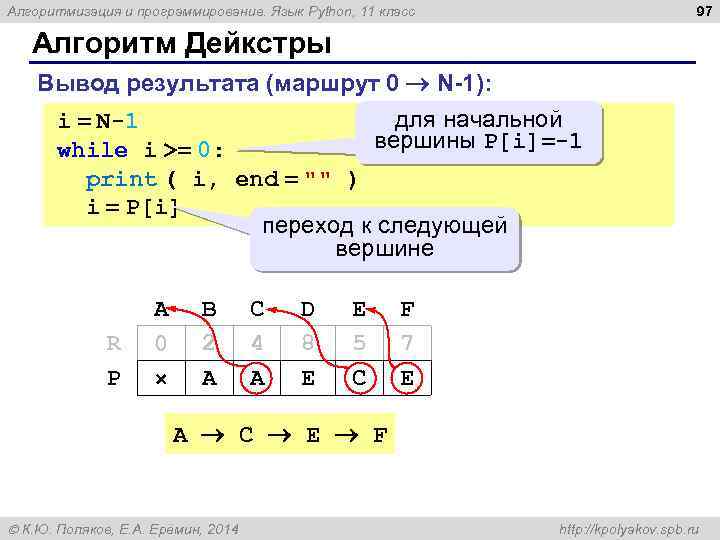 Алгоритмизация и программирование. Язык Python, 11 класс

97

Алгоритм Дейкстры

Вывод результата (маршрут 0 → N-1):

i = N-1
while i >= 0:
  print ( i, end = "" )
  i = P[i]

для начальной вершины P[i]=-1

переход к следующей вершине

| | A | B | C | D | E | F |
|---|---|---|---|---|---|---|
| R | 0 | 2 | 4 | 8 | 5 | 7 |
| P | × | A | A | E | C | E |

A → C → E → F

© К.Ю. Поляков, Е.А. Еремин, 2014

http://kpolyakov.spb.ru